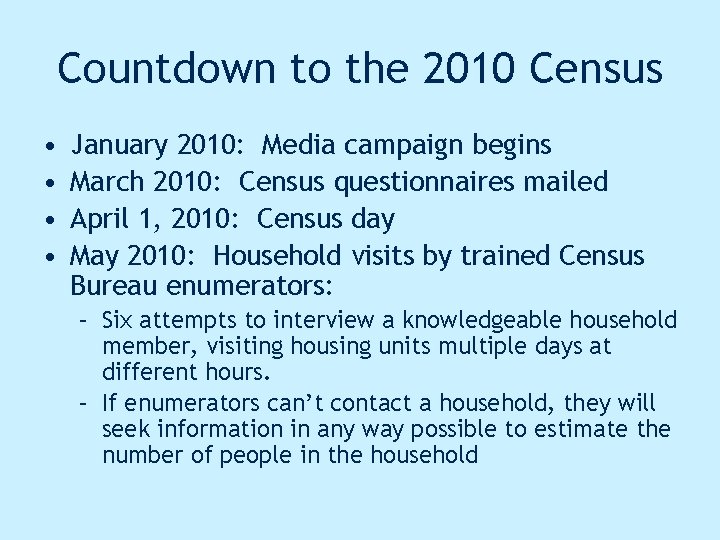 Countdown to the 2010 Census

• January 2010: Media campaign begins
• March 2010: Census questionnaires mailed
• April 1, 2010: Census day
• May 2010: Household visits by trained Census Bureau enumerators:
  – Six attempts to interview a knowledgeable household member, visiting housing units multiple days at different hours.
  – If enumerators can’t contact a household, they will seek information in any way possible to estimate the number of people in the household